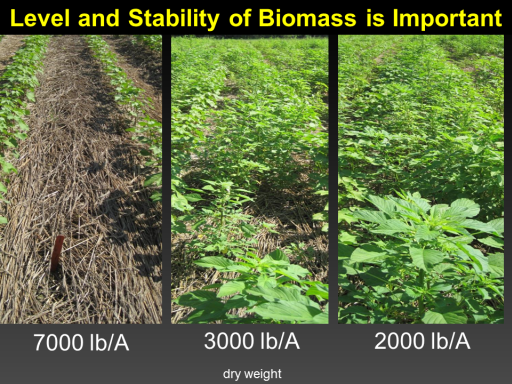 Level and Stability of Biomass is Important

7000 lb/A

3000 lb/A

2000 lb/A

dry weight